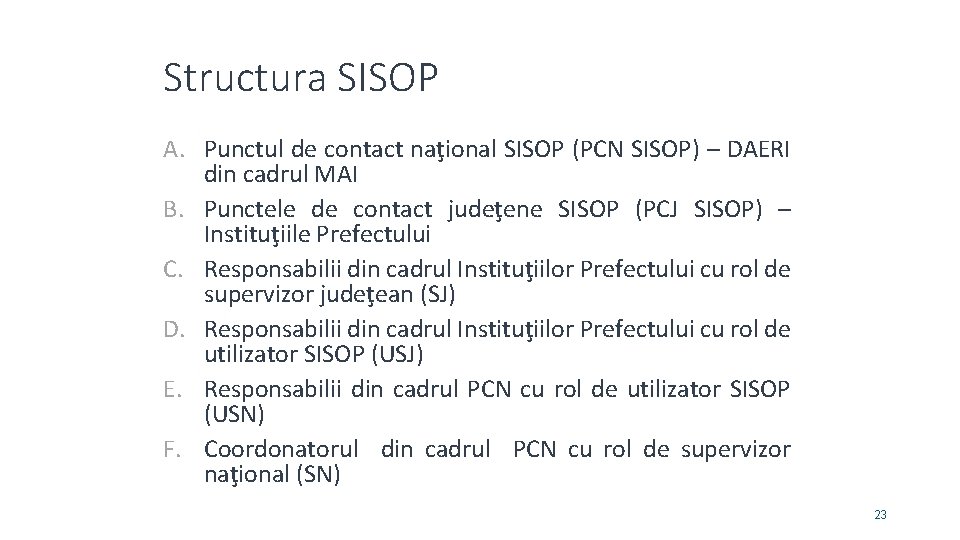 Structura SISOP

A. Punctul de contact naţional SISOP (PCN SISOP) – DAERI din cadrul MAI
B. Punctele de contact judeţene SISOP (PCJ SISOP) – Instituţiile Prefectului
C. Responsabilii din cadrul Instituţiilor Prefectului cu rol de supervizor judeţean (SJ)
D. Responsabilii din cadrul Instituţiilor Prefectului cu rol de utilizator SISOP (USJ)
E. Responsabilii din cadrul PCN cu rol de utilizator SISOP (USN)
F. Coordonatorul din cadrul PCN cu rol de supervizor naţional (SN)

23